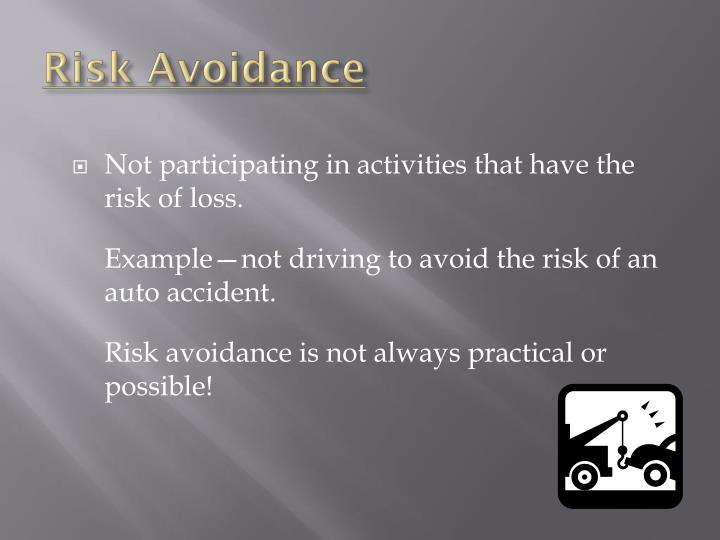 Risk Avoidance

Not participating in activities that have the risk of loss.

Example—not driving to avoid the risk of an auto accident.

Risk avoidance is not always practical or possible!